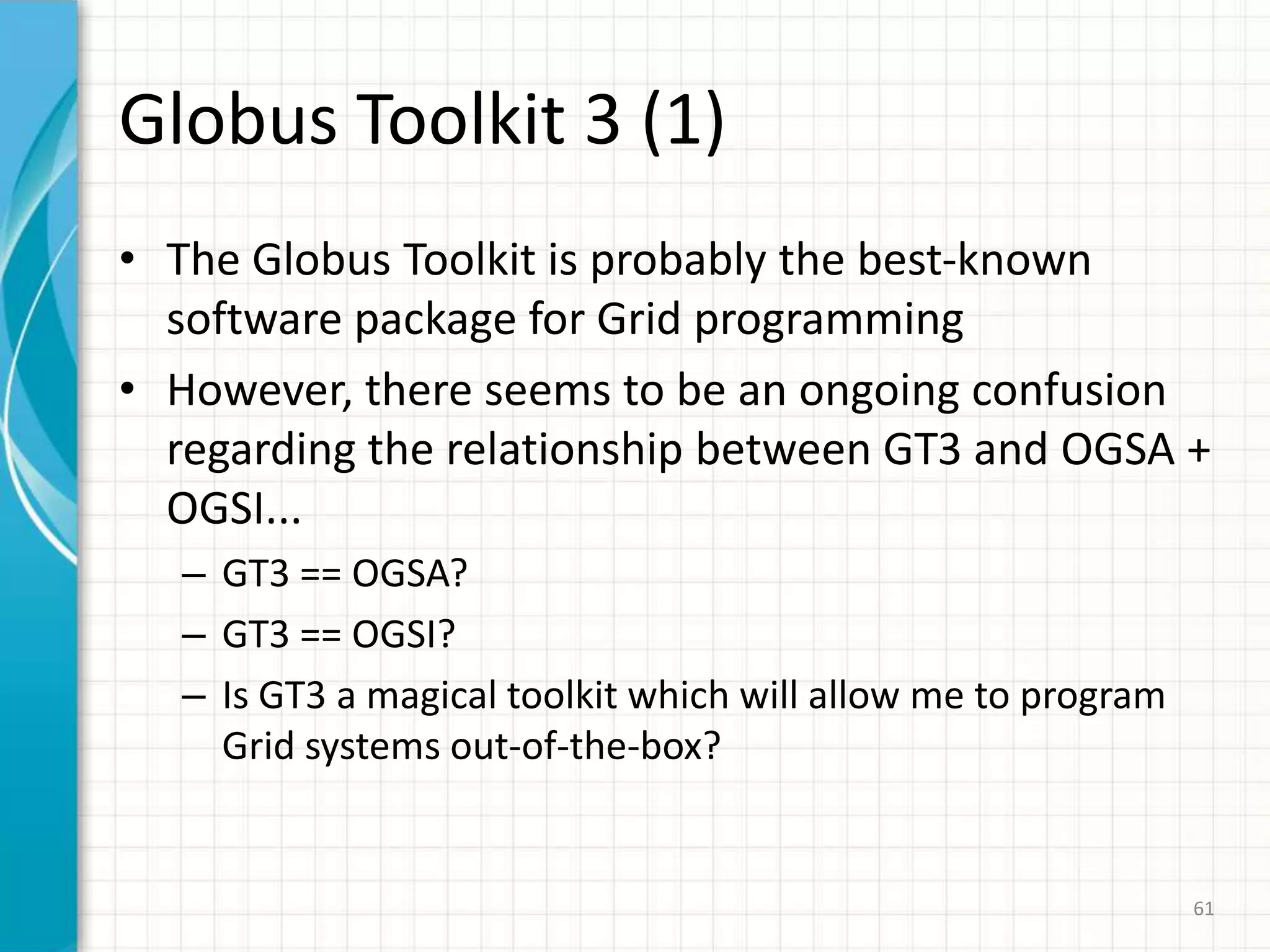 Globus Toolkit 3 (1)

• The Globus Toolkit is probably the best-known software package for Grid programming

• However, there seems to be an ongoing confusion regarding the relationship between GT3 and OGSA + OGSI...

– GT3 == OGSA?

– GT3 == OGSI?

– Is GT3 a magical toolkit which will allow me to program Grid systems out-of-the-box?

61